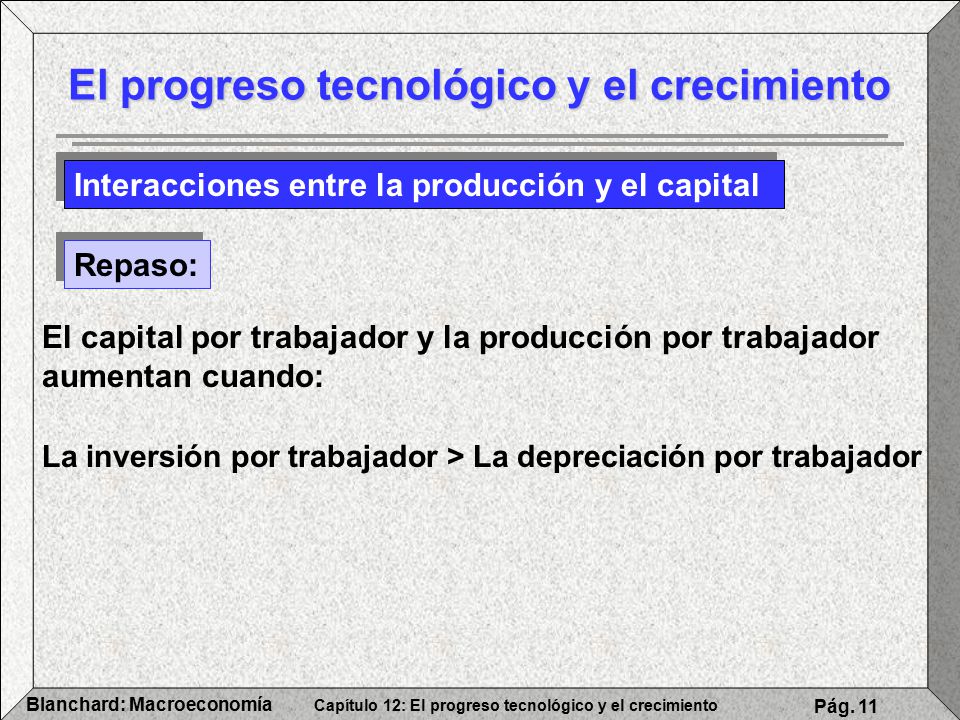 El progreso tecnológico y el crecimiento

Interacciones entre la producción y el capital

Repaso:

El capital por trabajador y la producción por trabajador aumentan cuando:

La inversión por trabajador > La depreciación por trabajador

Blanchard: Macroeconomía

Capítulo 12: El progreso tecnológico y el crecimiento

Pág. 11